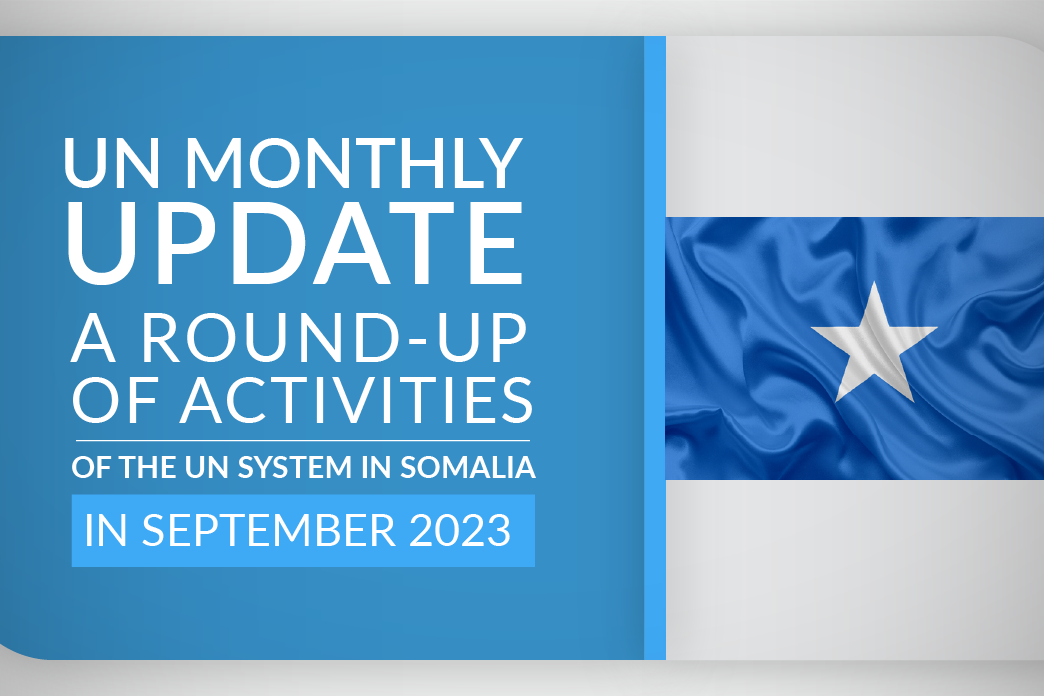 UN MONTHLY UPDATE
A ROUND-UP OF ACTIVITIES
OF THE UN SYSTEM IN SOMALIA
IN SEPTEMBER 2023